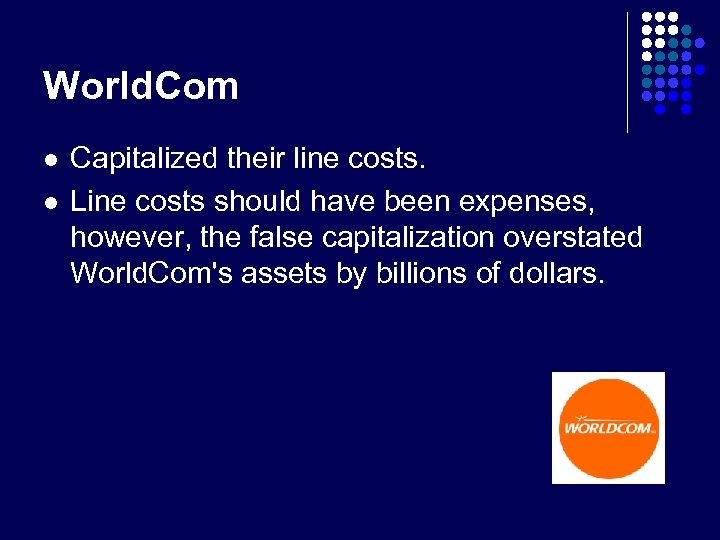 WorldCom

- Capitalized their line costs.
- Line costs should have been expenses, however, the false capitalization overstated WorldCom's assets by billions of dollars.

WORLDCOM